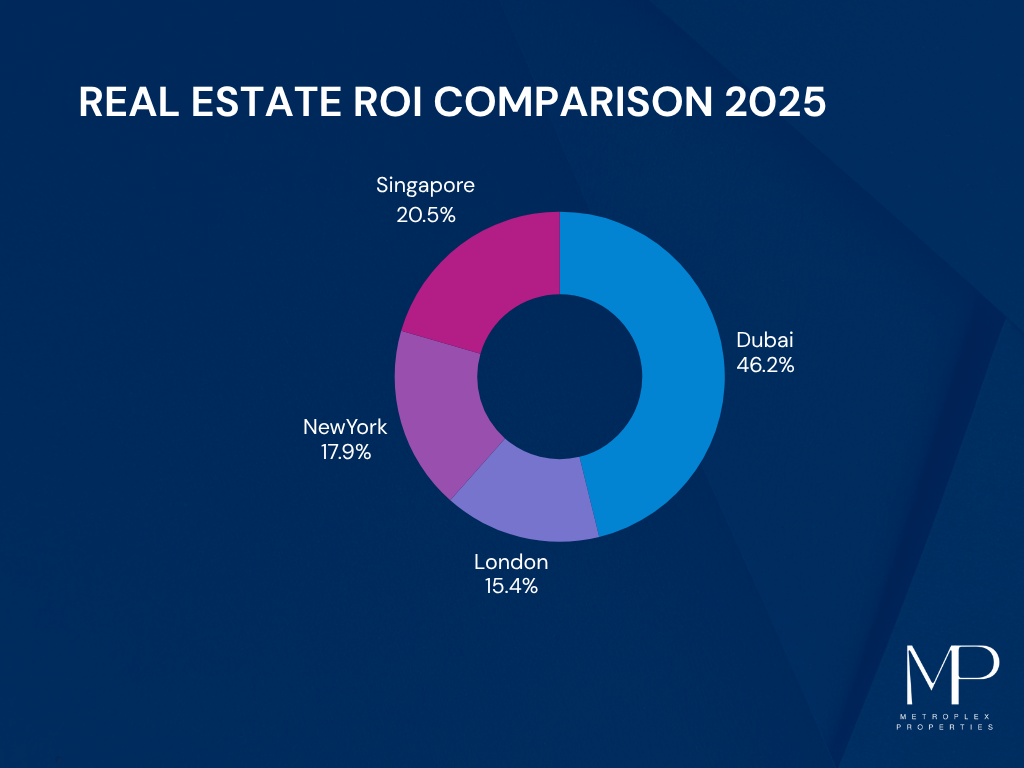 REAL ESTATE ROI COMPARISON 2025

Singapore
20.5%

Dubai
46.2%

NewYork
17.9%

London
15.4%

MP
METROPLEX
PROPERTIES